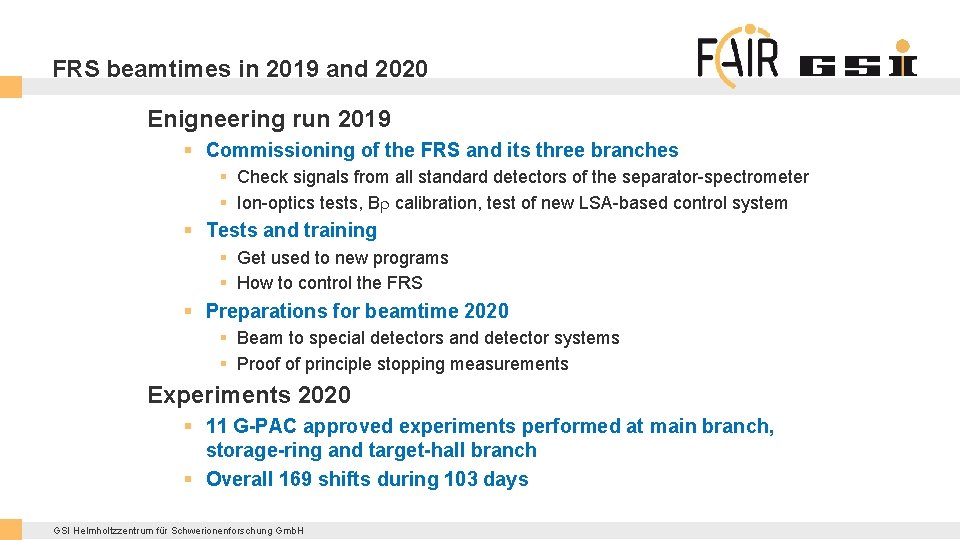 FRS beamtimes in 2019 and 2020

FAIR GSI

Enigneering run 2019

▪ Commissioning of the FRS and its three branches

▪ Check signals from all standard detectors of the separator-spectrometer

▪ Ion-optics tests, B$\rho$ calibration, test of new LSA-based control system

▪ Tests and training

▪ Get used to new programs

▪ How to control the FRS

▪ Preparations for beamtime 2020

▪ Beam to special detectors and detector systems

▪ Proof of principle stopping measurements

Experiments 2020

▪ 11 G-PAC approved experiments performed at main branch, storage-ring and target-hall branch

▪ Overall 169 shifts during 103 days

GSI Helmholtzzentrum für Schwerionenforschung GmbH